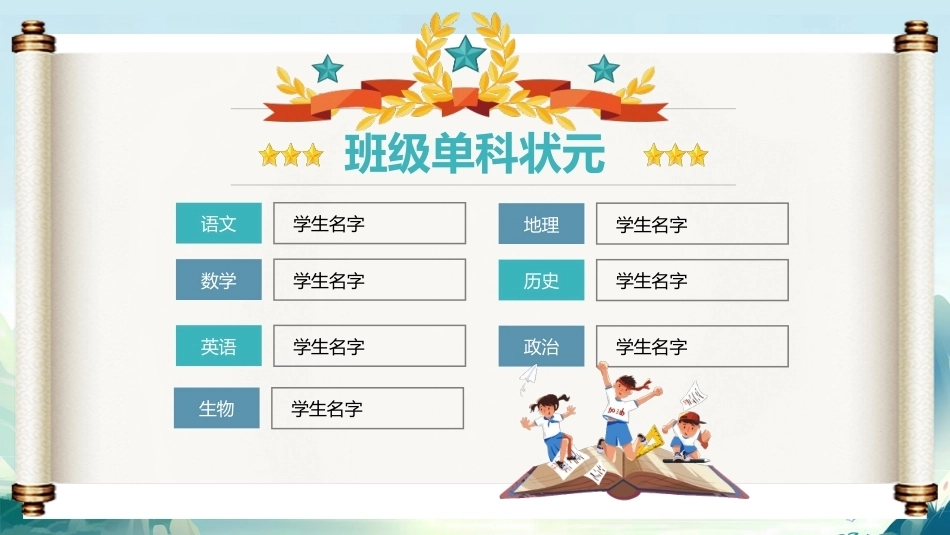 班级单科状元

语文 学生名字

数学 学生名字

英语 学生名字

生物 学生名字

地理 学生名字

历史 学生名字

政治 学生名字